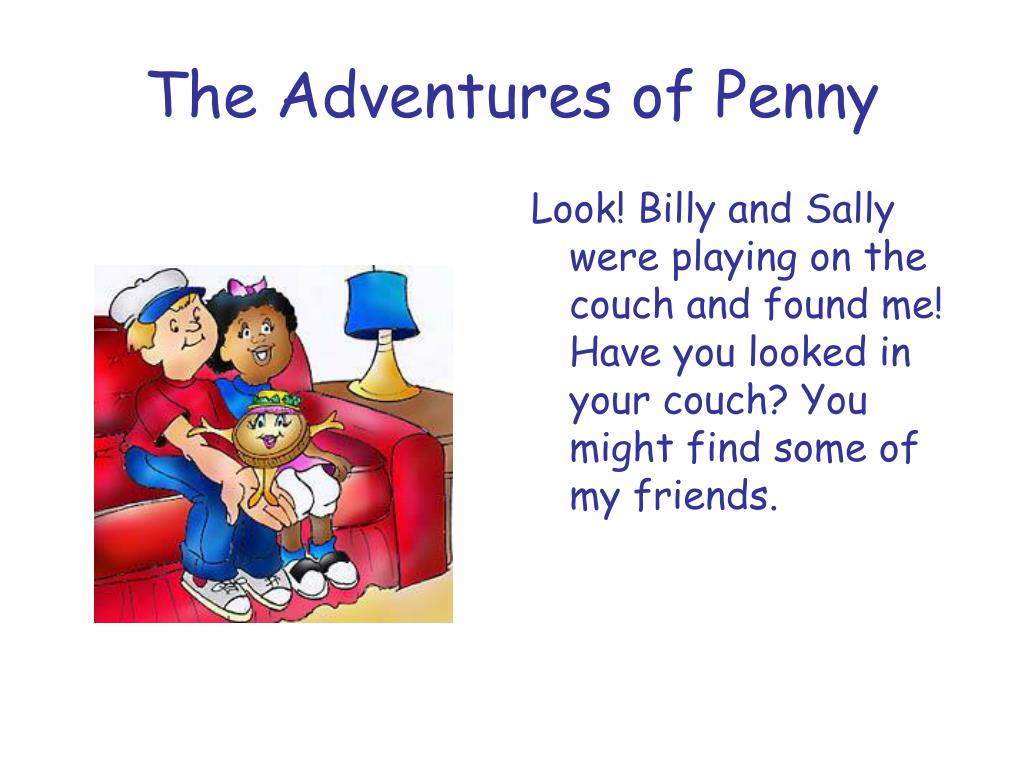 The Adventures of Penny

Look! Billy and Sally were playing on the couch and found me! Have you looked in your couch? You might find some of my friends.